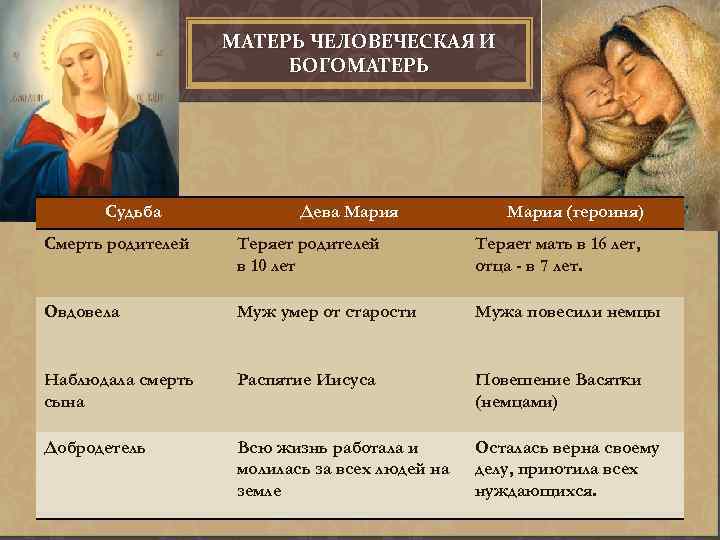 МАТЕРЬ ЧЕЛОВЕЧЕСКАЯ И БОГОМАТЕРЬ

| Судьба | Дева Мария | Мария (героиня) |
|---|---|---|
| Смерть родителей | Теряет родителей в 10 лет | Теряет мать в 16 лет, отца - в 7 лет. |
| Овдовела | Муж умер от старости | Мужа повесили немцы |
| Наблюдала смерть сына | Распятие Иисуса | Повешение Васятки (немцами) |
| Добродетель | Всю жизнь работала и молилась за всех людей на земле | Осталась верна своему делу, приютила всех нуждающихся. |